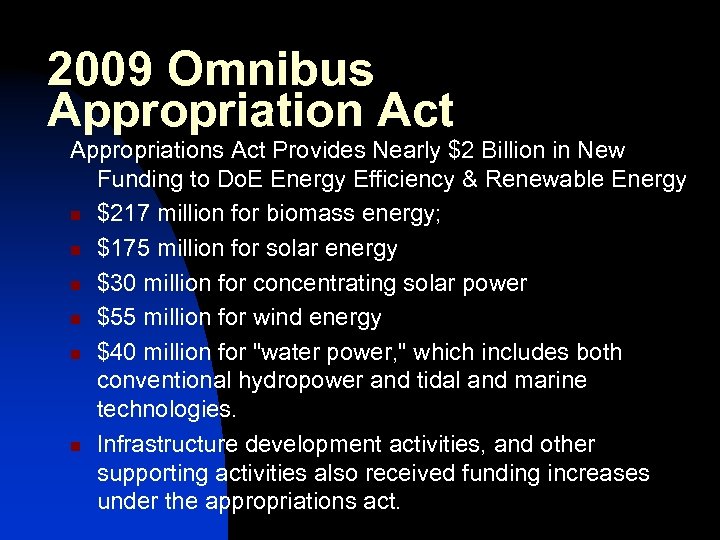 2009 Omnibus Appropriation Act

Appropriations Act Provides Nearly \$2 Billion in New Funding to DoE Energy Efficiency & Renewable Energy

- \$217 million for biomass energy;
- \$175 million for solar energy
- \$30 million for concentrating solar power
- \$55 million for wind energy
- \$40 million for "water power," which includes both conventional hydropower and tidal and marine technologies.
- Infrastructure development activities, and other supporting activities also received funding increases under the appropriations act.